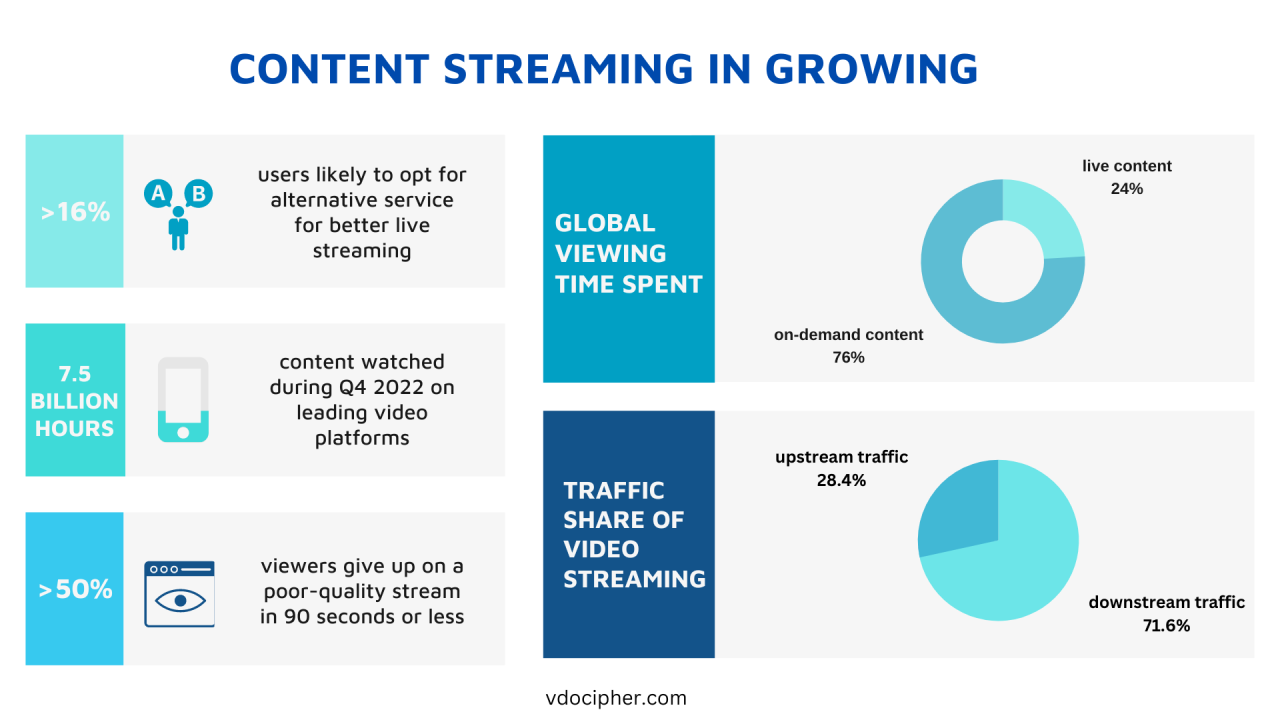 CONTENT STREAMING IN GROWING

>16%

A B

users likely to opt for alternative service for better live streaming

7.5 BILLION HOURS

content watched during Q4 2022 on leading video platforms

>50%

viewers give up on a poor-quality stream in 90 seconds or less

GLOBAL VIEWING TIME SPENT

live content
24%

on-demand content
76%

TRAFFIC SHARE OF VIDEO STREAMING

upstream traffic
28.4%

downstream traffic
71.6%

vdocipher.com